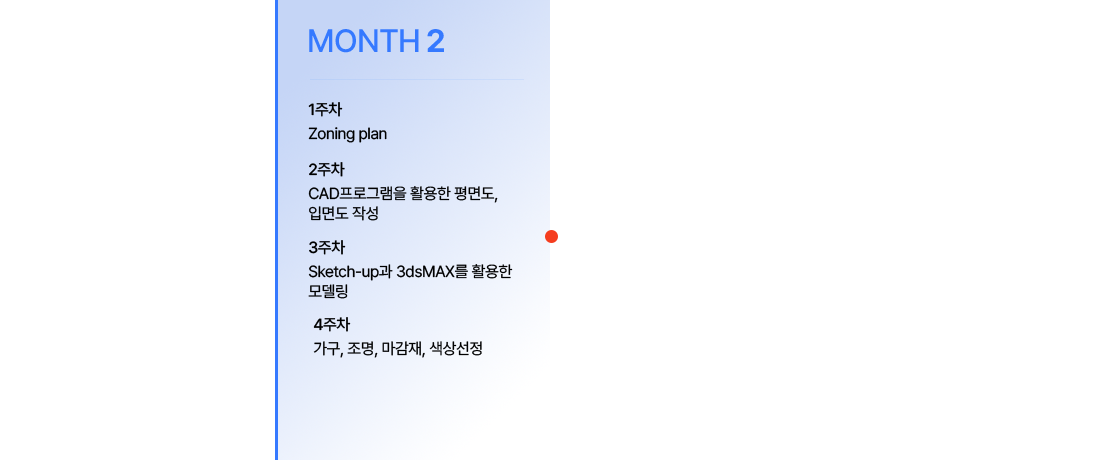 MONTH 2

1주차
Zoning plan

2주차
CAD프로그램을 활용한 평면도, 입면도 작성

3주차
Sketch-up과 3dsMAX를 활용한 모델링

4주차
가구, 조명, 마감재, 색상선정